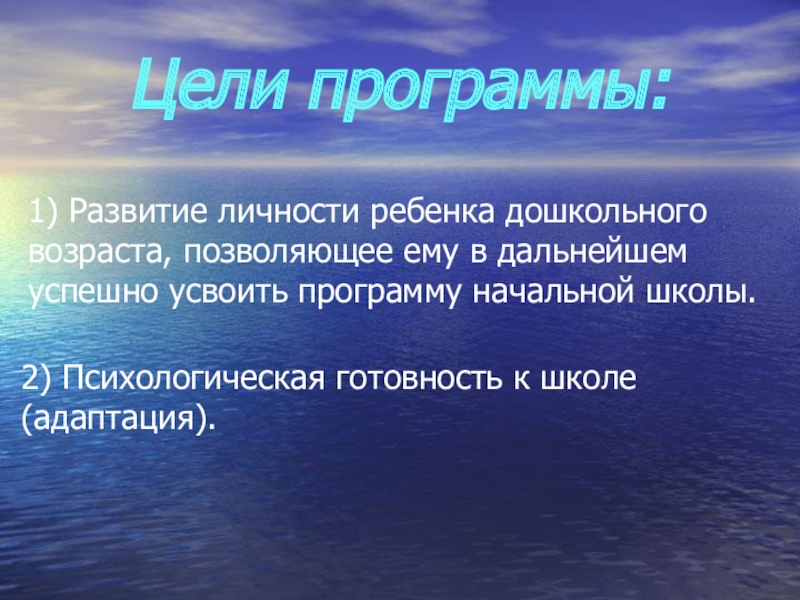 Цели программы:

1) Развитие личности ребенка дошкольного возраста, позволяющее ему в дальнейшем успешно усвоить программу начальной школы.

2) Психологическая готовность к школе (адаптация).